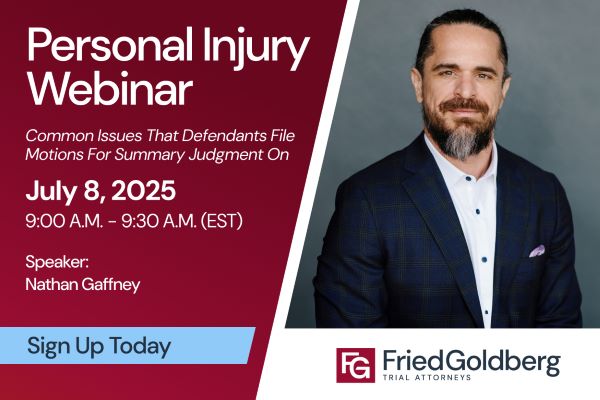 Personal Injury Webinar

Common Issues That Defendants File Motions For Summary Judgment On

July 8, 2025
9:00 A.M. - 9:30 A.M. (EST)

Speaker:
Nathan Gaffney

Sign Up Today

FG FriedGoldberg
TRIAL ATTORNEYS